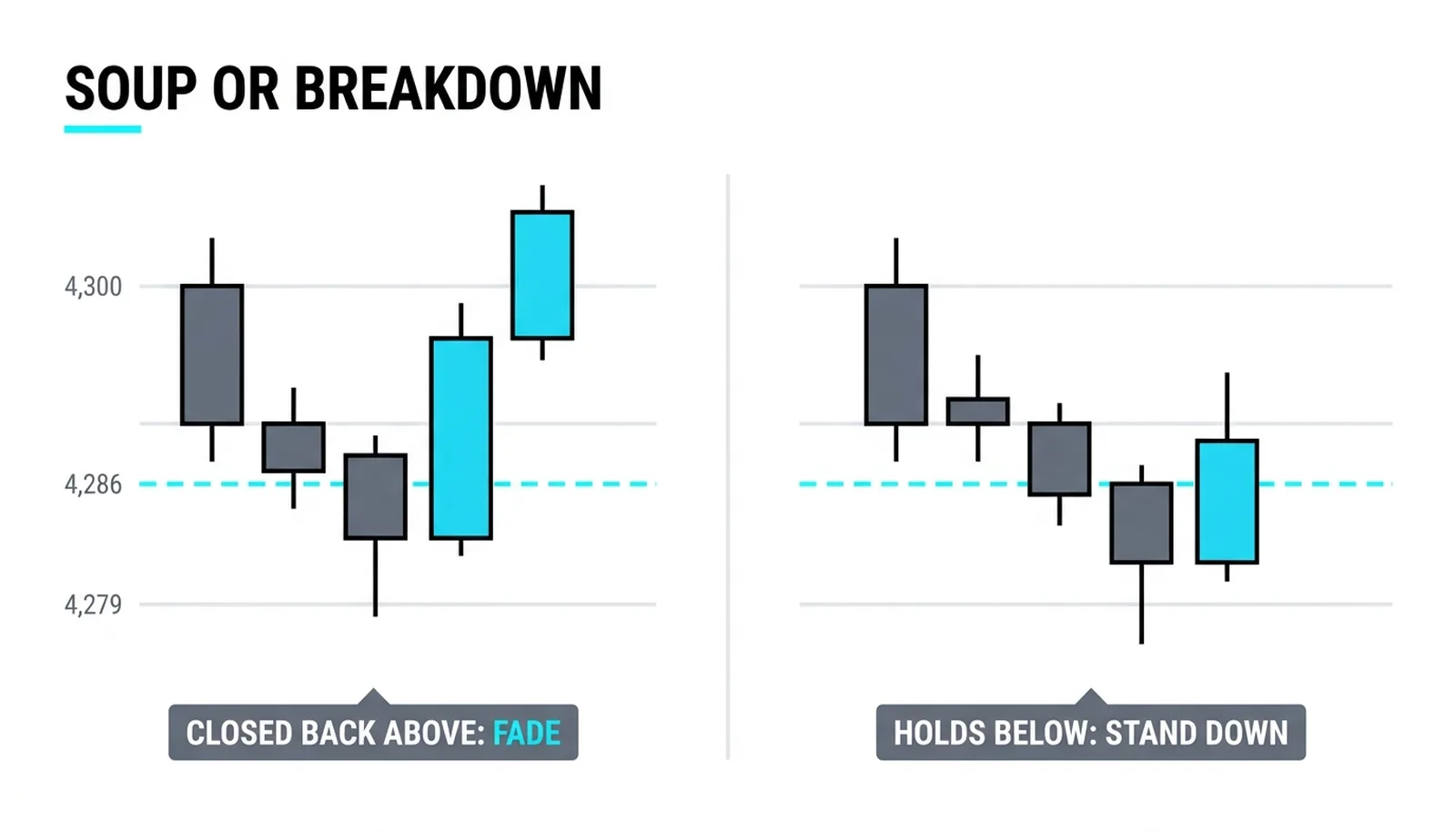 SOUP OR BREAKDOWN

4,300

4,286

4,279

CLOSED BACK ABOVE: FADE

HOLDS BELOW: STAND DOWN